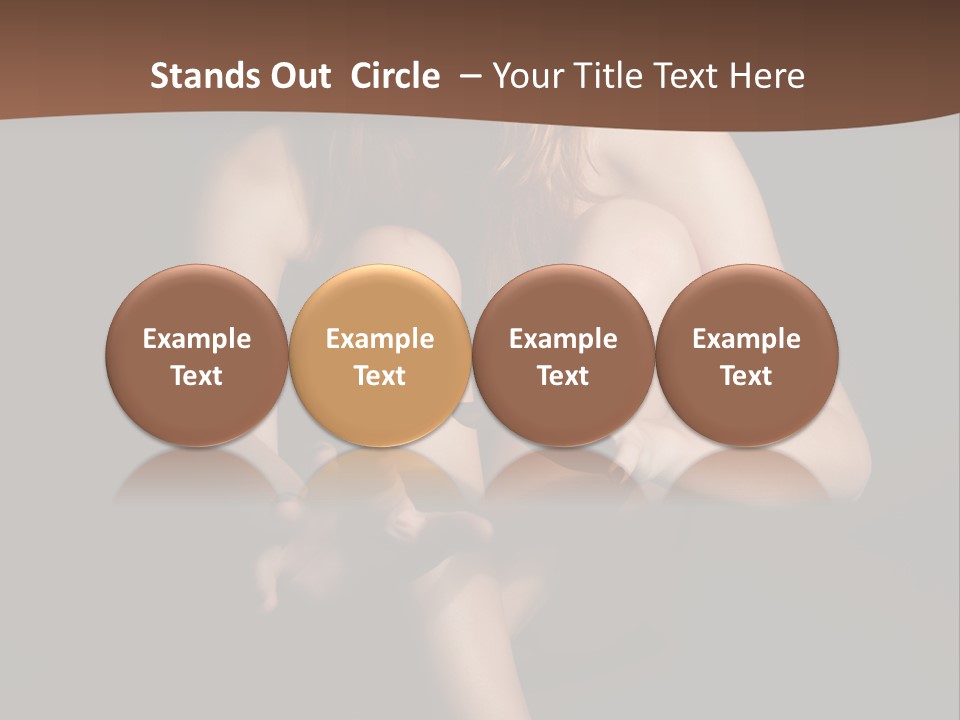 Stands Out  Circle  – Your Title Text Here

Example Text

Example Text

Example Text

Example Text